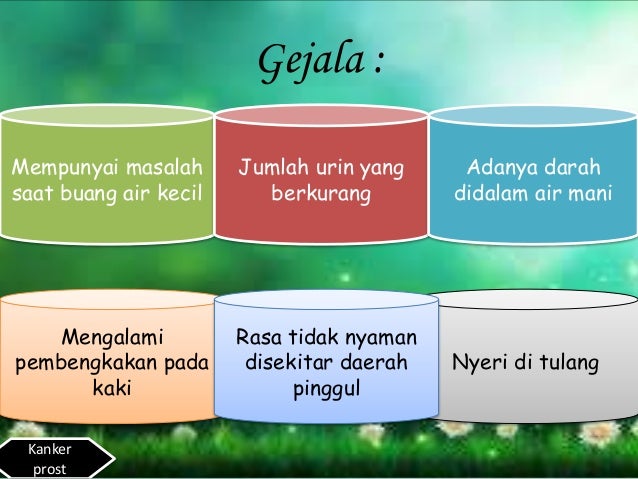 Gejala :

Mempunyai masalah saat buang air kecil

Jumlah urin yang berkurang

Adanya darah didalam air mani

Mengalami pembengkakan pada kaki

Rasa tidak nyaman disekitar daerah pinggul

Nyeri di tulang

Kanker prost